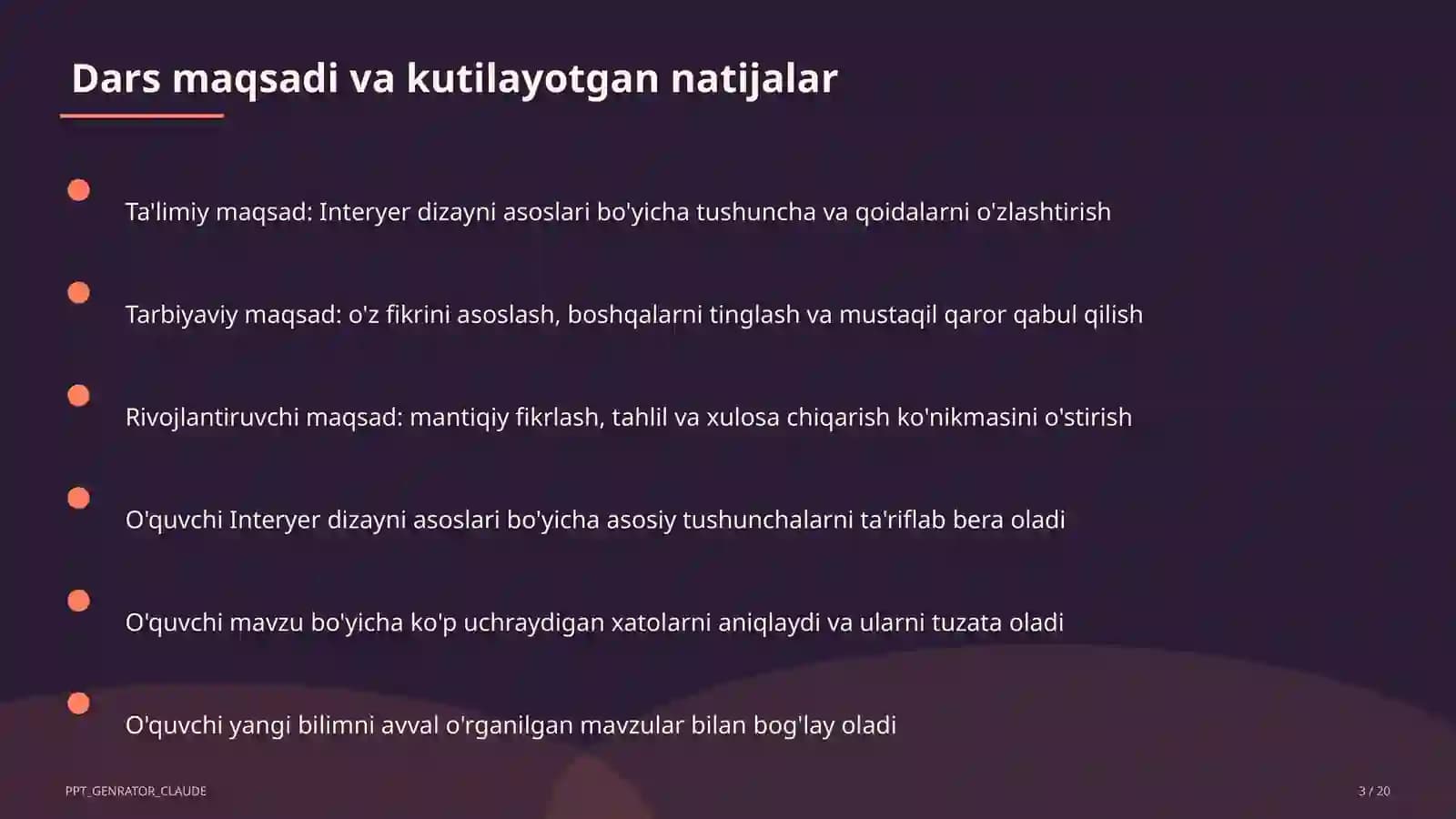 Dars maqsadi va kutilayotgan natijalar

Ta'limiy maqsad: Interyer dizayni asoslari bo'yicha tushuncha va qoidalarni o'zlashtirish

Tarbiyaviy maqsad: o'z fikrini asoslash, boshqalarni tinglash va mustaqil qaror qabul qilish

Rivojlantiruvchi maqsad: mantiqiy fikrlash, tahlil va xulosa chiqarish ko'nikmasini o'stirish

O'quvchi Interyer dizayni asoslari bo'yicha asosiy tushunchalarni ta'riflab bera oladi

O'quvchi mavzu bo'yicha ko'p uchraydigan xatolarni aniqlaydi va ularni tuzata oladi

O'quvchi yangi bilimni avval o'rganilgan mavzular bilan bog'lay oladi

PPT_GENRATOR_CLAUDE

3 / 20